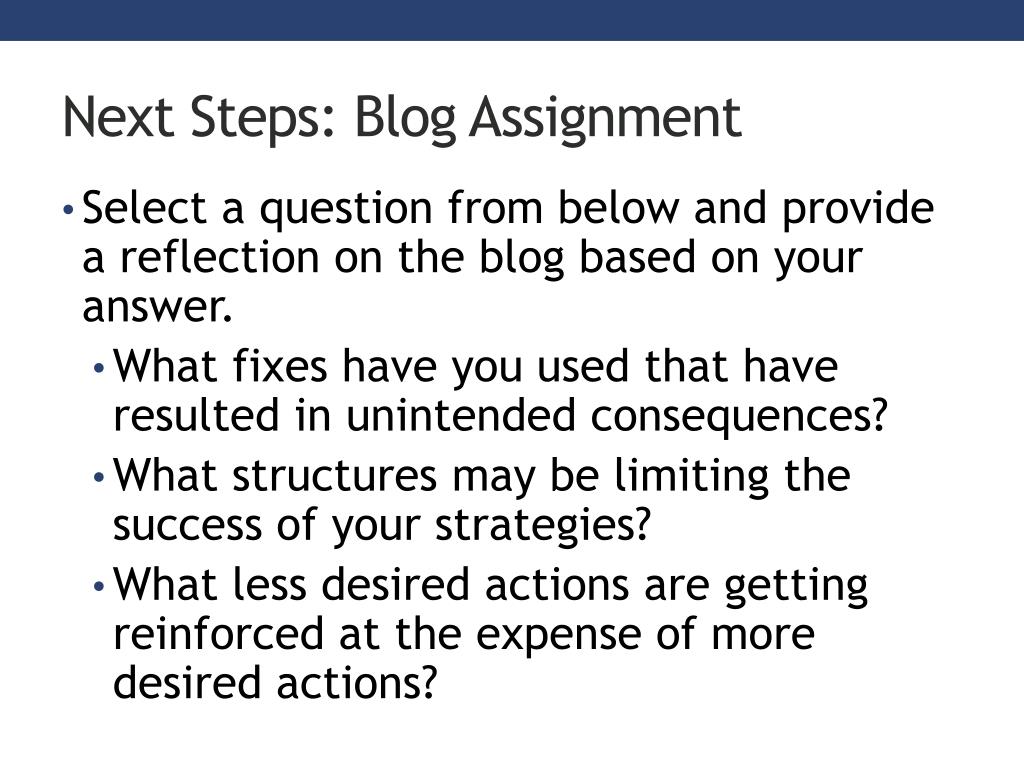 Next Steps: Blog Assignment

• Select a question from below and provide a reflection on the blog based on your answer.

• What fixes have you used that have resulted in unintended consequences?

• What structures may be limiting the success of your strategies?

• What less desired actions are getting reinforced at the expense of more desired actions?